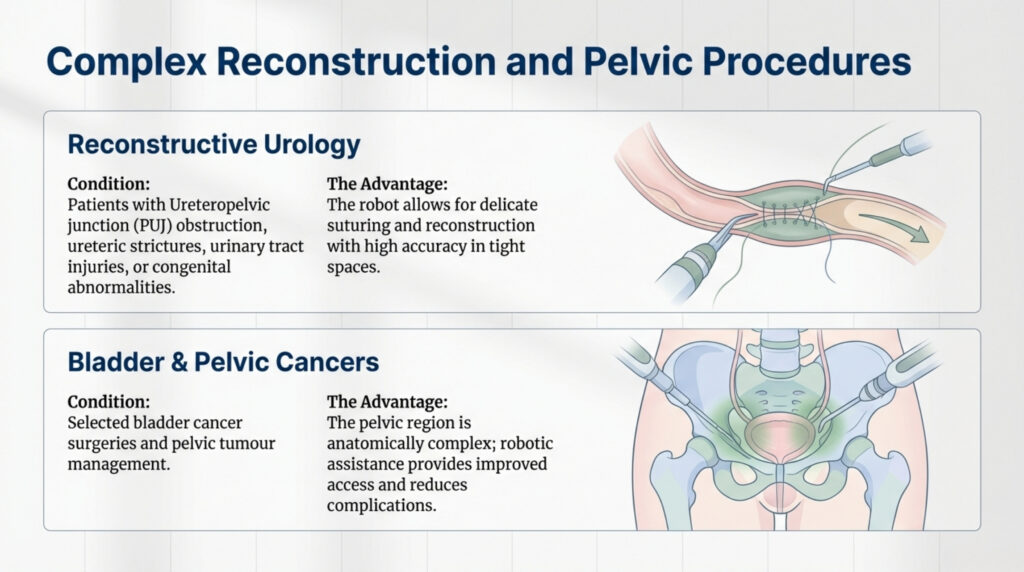 Complex Reconstruction and Pelvic Procedures

Reconstructive Urology

Condition:
Patients with Ureteropelvic junction (PUJ) obstruction, ureteric strictures, urinary tract injuries, or congenital abnormalities.

The Advantage:
The robot allows for delicate suturing and reconstruction with high accuracy in tight spaces.

Bladder & Pelvic Cancers

Condition:
Selected bladder cancer surgeries and pelvic tumour management.

The Advantage:
The pelvic region is anatomically complex; robotic assistance provides improved access and reduces complications.